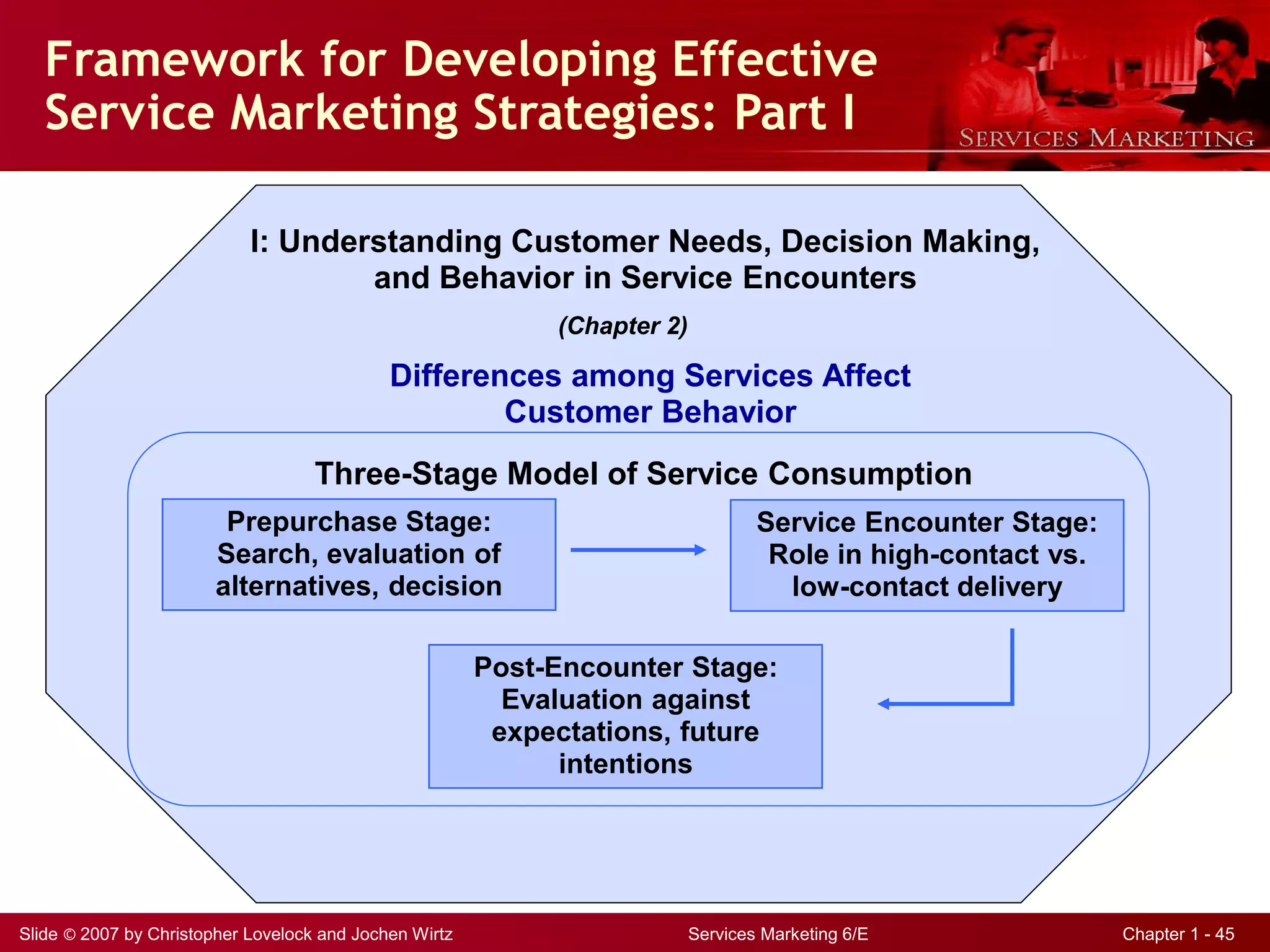 Framework for Developing Effective Service Marketing Strategies: Part I

SERVICES MARKETING

I: Understanding Customer Needs, Decision Making, and Behavior in Service Encounters

(Chapter 2)

Differences among Services Affect Customer Behavior

Three-Stage Model of Service Consumption

Prepurchase Stage: Search, evaluation of alternatives, decision

Service Encounter Stage: Role in high-contact vs. low-contact delivery

Post-Encounter Stage: Evaluation against expectations, future intentions

Slide © 2007 by Christopher Lovelock and Jochen Wirtz

Services Marketing 6/E

Chapter 1 - 45